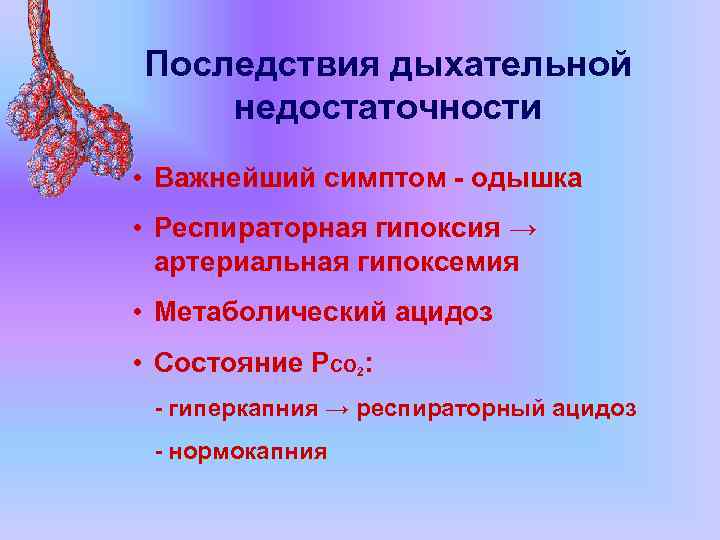 Последствия дыхательной недостаточности

• Важнейший симптом - одышка

• Респираторная гипоксия → артериальная гипоксемия

• Метаболический ацидоз

• Состояние $P_{CO_2}$:

- гиперкапния → респираторный ацидоз

- нормокапния